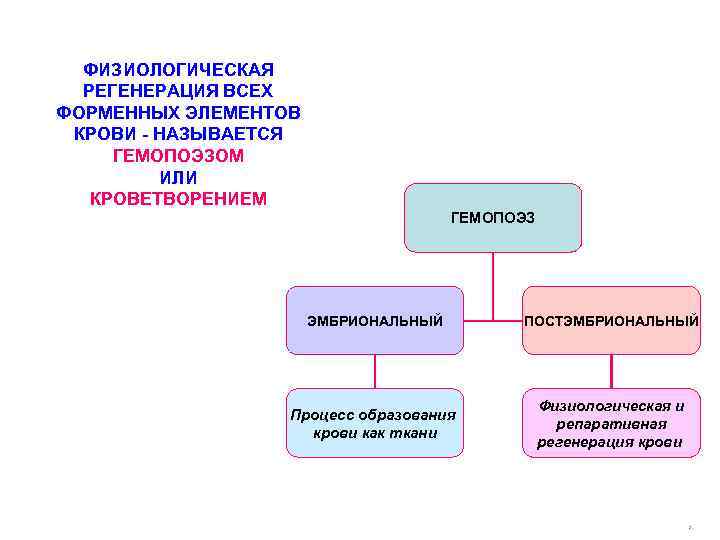 ФИЗИОЛОГИЧЕСКАЯ РЕГЕНЕРАЦИЯ ВСЕХ ФОРМЕННЫХ ЭЛЕМЕНТОВ КРОВИ - НАЗЫВАЕТСЯ ГЕМОПОЭЗОМ ИЛИ КРОВЕТВОРЕНИЕМ

ГЕМОПОЭЗ

ЭМБРИОНАЛЬНЫЙ

ПОСТЭМБРИОНАЛЬНЫЙ

Процесс образования крови как ткани

Физиологическая и репаративная регенерация крови